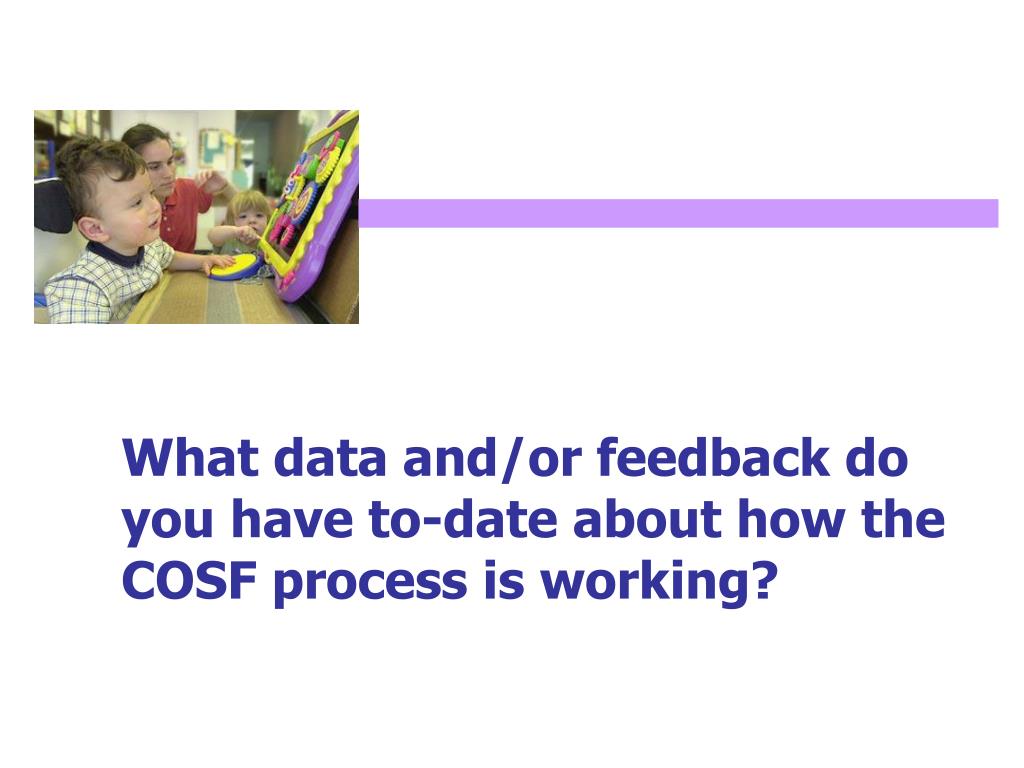 What data and/or feedback do you have to-date about how the COSF process is working?